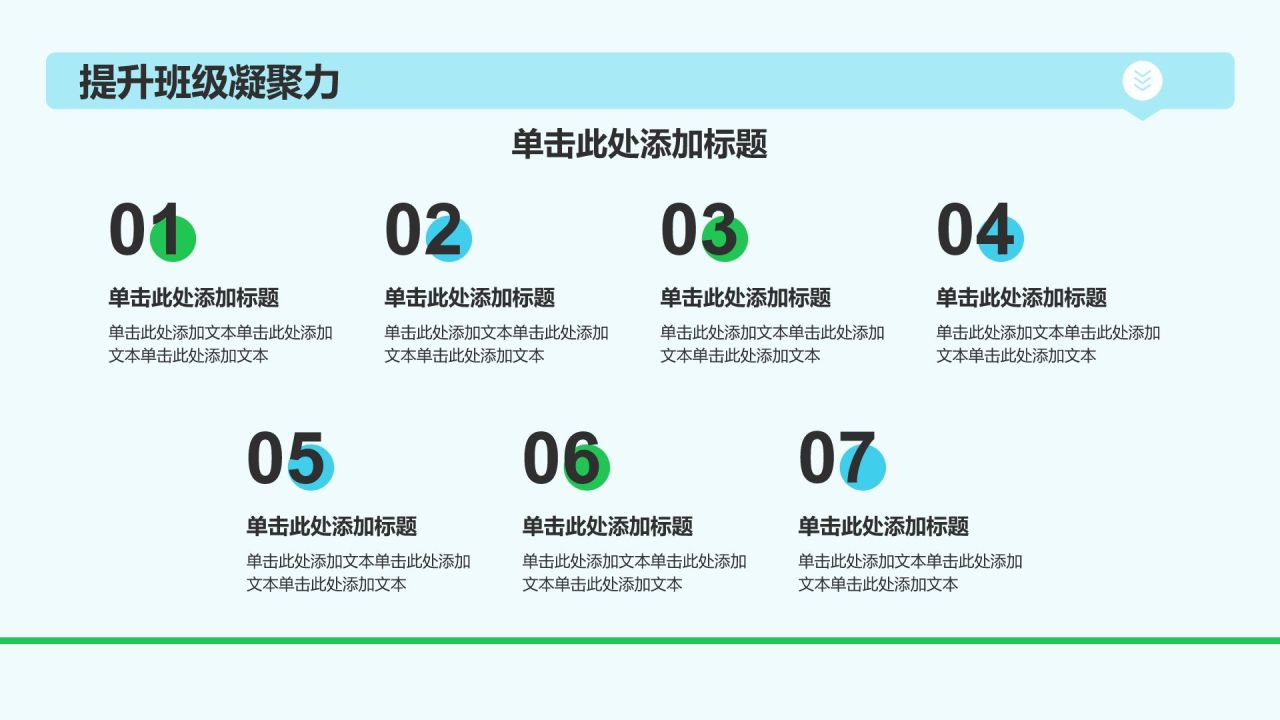 提升班级凝聚力

单击此处添加标题

01

单击此处添加标题

单击此处添加文本单击此处添加文本单击此处添加文本

02

单击此处添加标题

单击此处添加文本单击此处添加文本单击此处添加文本

03

单击此处添加标题

单击此处添加文本单击此处添加文本单击此处添加文本

04

单击此处添加标题

单击此处添加文本单击此处添加文本单击此处添加文本

05

单击此处添加标题

单击此处添加文本单击此处添加文本单击此处添加文本

06

单击此处添加标题

单击此处添加文本单击此处添加文本单击此处添加文本

07

单击此处添加标题

单击此处添加文本单击此处添加文本单击此处添加文本